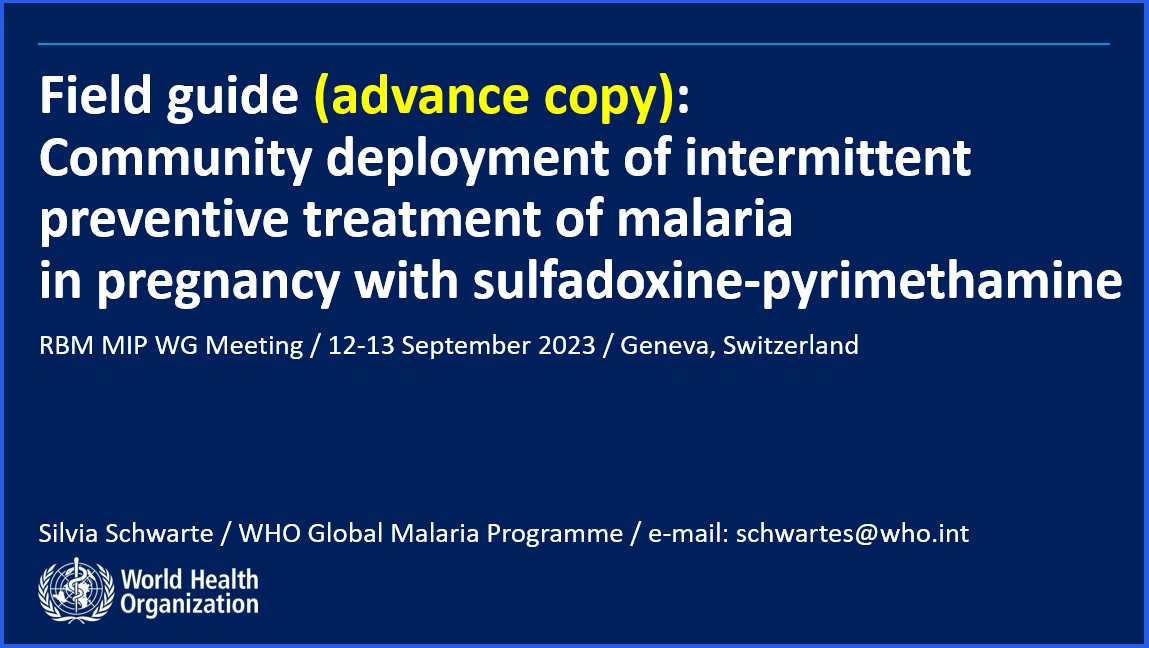 Field guide (advance copy):
Community deployment of intermittent preventive treatment of malaria in pregnancy with sulfadoxine-pyrimethamine

RBM MIP WG Meeting / 12-13 September 2023 / Geneva, Switzerland

Silvia Schwarte / WHO Global Malaria Programme / e-mail: schwartes@who.int

World Health Organization